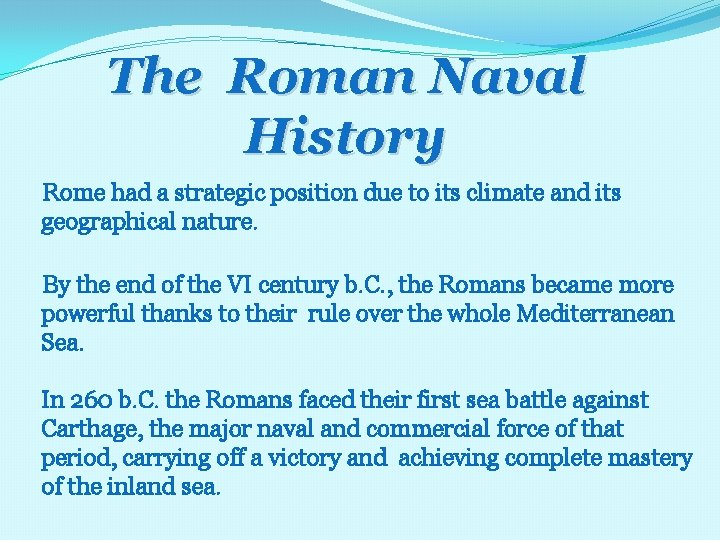 The Roman Naval History

Rome had a strategic position due to its climate and its geographical nature.

By the end of the VI century b.C., the Romans became more powerful thanks to their rule over the whole Mediterranean Sea.

In 260 b.C. the Romans faced their first sea battle against Carthage, the major naval and commercial force of that period, carrying off a victory and achieving complete mastery of the inland sea.